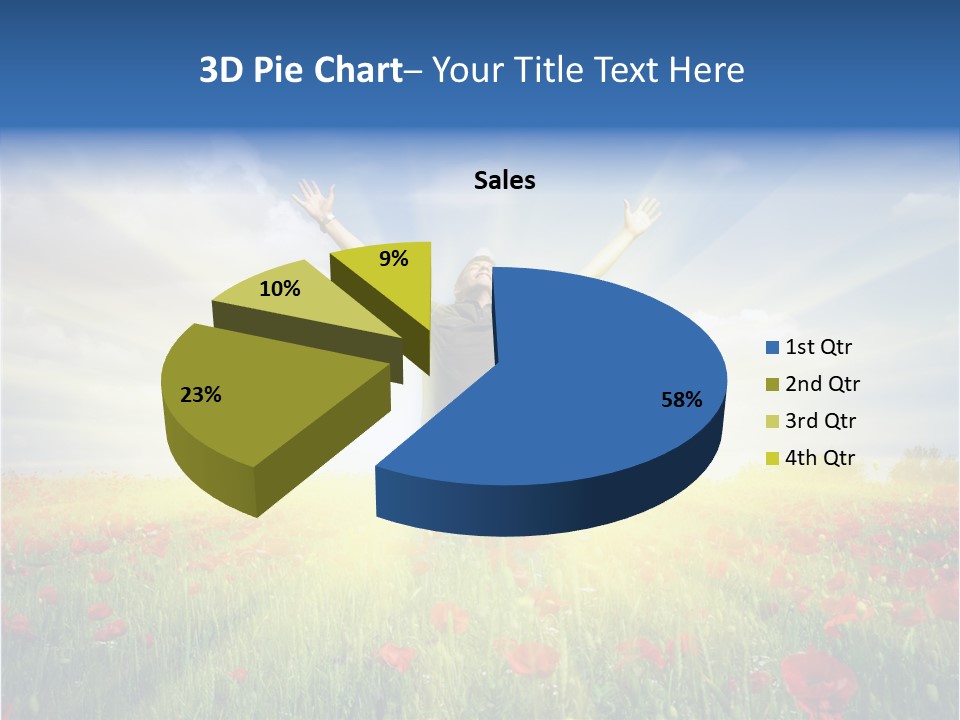 3D Pie Chart– Your Title Text Here

Sales

9%

10%

23%

58%

1st Qtr
2nd Qtr
3rd Qtr
4th Qtr